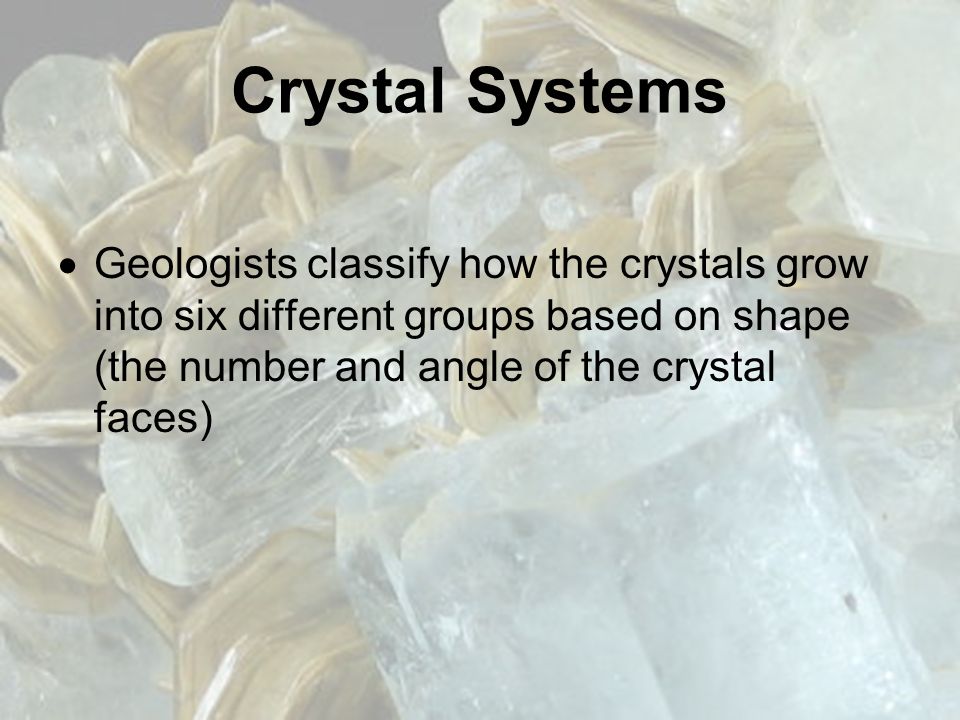 Crystal Systems

• Geologists classify how the crystals grow into six different groups based on shape (the number and angle of the crystal faces)